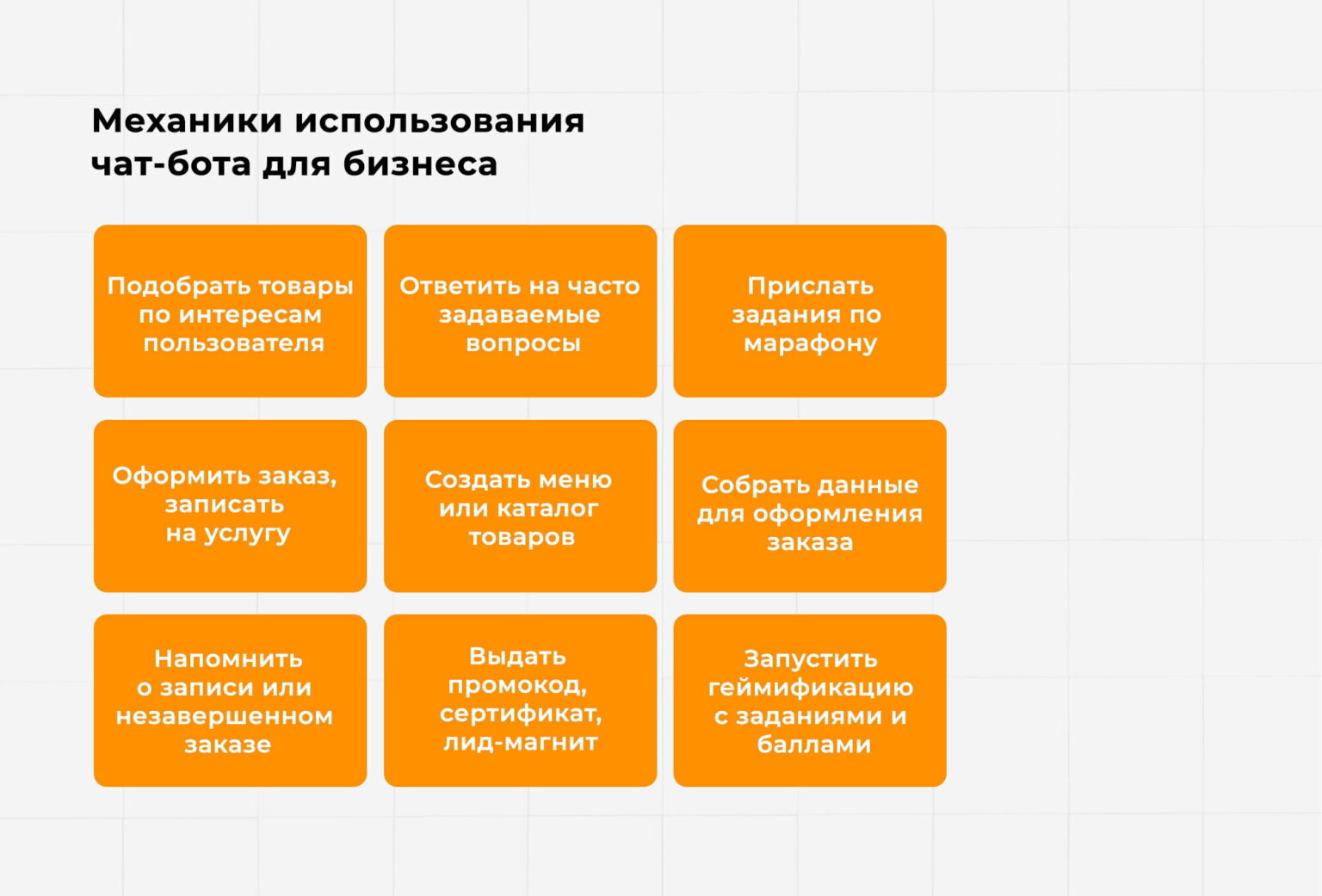 Механики использования чат-бота для бизнеса

Подобрать товары по интересам пользователя

Ответить на часто задаваемые вопросы

Прислать задания по марафону

Оформить заказ, записать на услугу

Создать меню или каталог товаров

Собрать данные для оформления заказа

Напомнить о записи или незавершенном заказе

Выдать промокод, сертификат, лид-магнит

Запустить геймификацию с заданиями и баллами